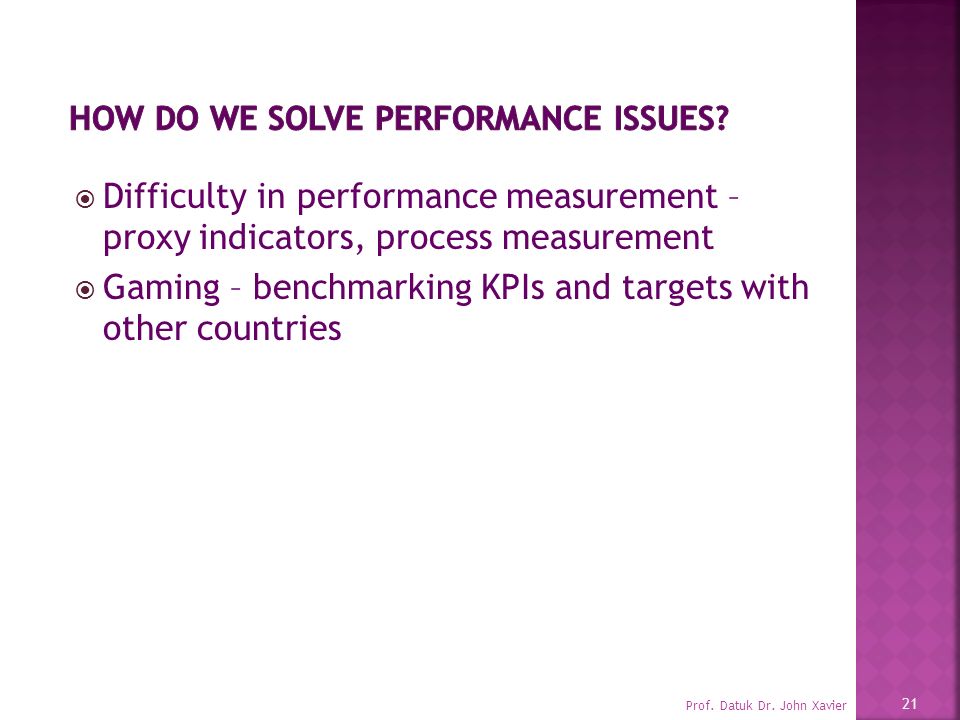 HOW DO WE SOLVE PERFORMANCE ISSUES?

Difficulty in performance measurement – proxy indicators, process measurement

Gaming – benchmarking KPIs and targets with other countries

Prof. Datuk Dr. John Xavier

21